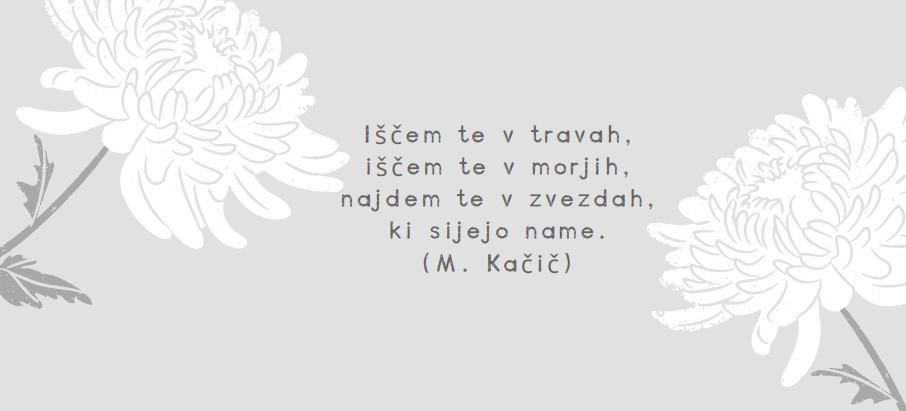 Iščem te v travah,
iščem te v morjih,
najdem te v zvezdah,
ki sijejo name.
(M. Kačič)